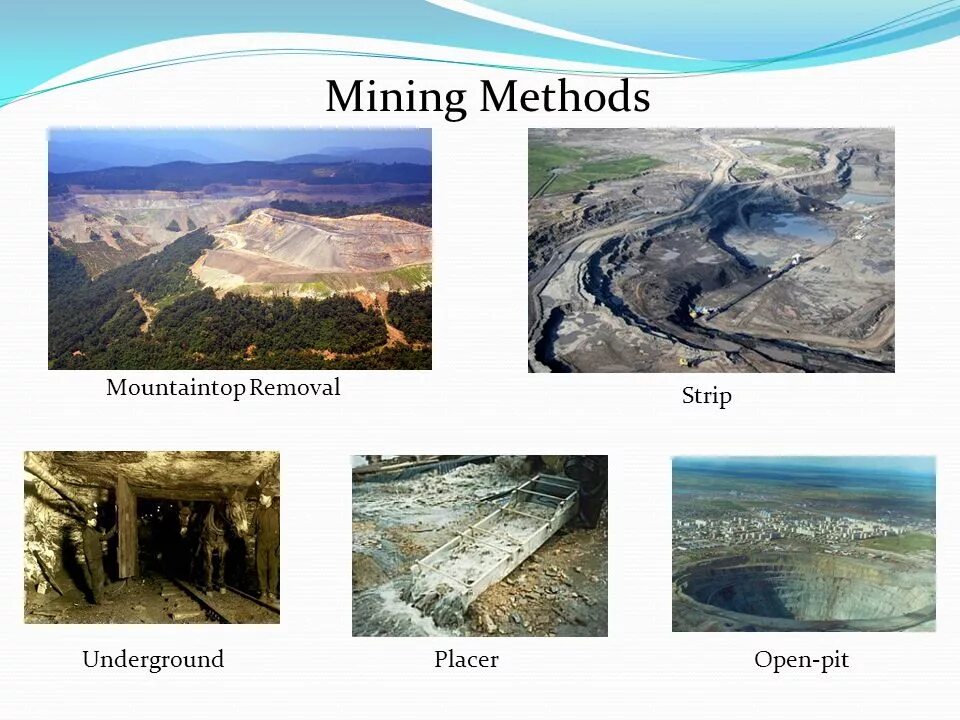 Mining Methods

Mountaintop Removal

Strip

Underground

Placer

Open-pit